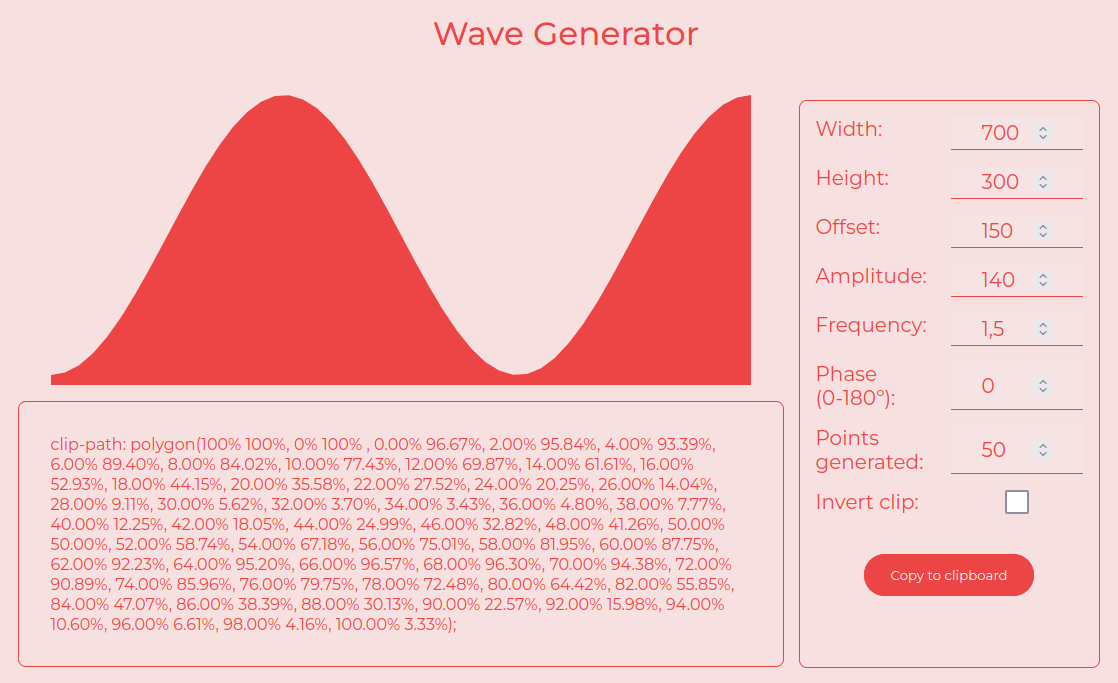 Wave Generator

clip-path: polygon(100% 100%, 0% 100% , 0.00% 96.67%, 2.00% 95.84%, 4.00% 93.39%, 6.00% 89.40%, 8.00% 84.02%, 10.00% 77.43%, 12.00% 69.87%, 14.00% 61.61%, 16.00% 52.93%, 18.00% 44.15%, 20.00% 35.58%, 22.00% 27.52%, 24.00% 20.25%, 26.00% 14.04%, 28.00% 9.11%, 30.00% 5.62%, 32.00% 3.70%, 34.00% 3.43%, 36.00% 4.80%, 38.00% 7.77%, 40.00% 12.25%, 42.00% 18.05%, 44.00% 24.99%, 46.00% 32.82%, 48.00% 41.26%, 50.00% 50.00%, 52.00% 58.74%, 54.00% 67.18%, 56.00% 75.01%, 58.00% 81.95%, 60.00% 87.75%, 62.00% 92.23%, 64.00% 95.20%, 66.00% 96.57%, 68.00% 96.30%, 70.00% 94.38%, 72.00% 90.89%, 74.00% 85.96%, 76.00% 79.75%, 78.00% 72.48%, 80.00% 64.42%, 82.00% 55.85%, 84.00% 47.07%, 86.00% 38.39%, 88.00% 30.13%, 90.00% 22.57%, 92.00% 15.98%, 94.00% 10.60%, 96.00% 6.61%, 98.00% 4.16%, 100.00% 3.33%);

Width: 700
Height: 300
Offset: 150
Amplitude: 140
Frequency: 1,5
Phase (0-180°): 0
Points generated: 50
Invert clip:

Copy to clipboard